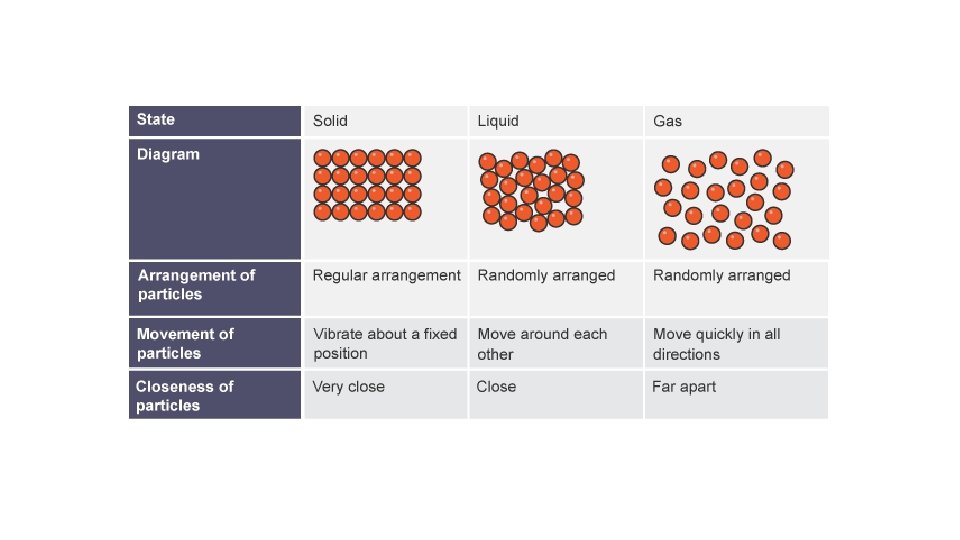 | State | Solid | Liquid | Gas |
|---|---|---|---|
| Diagram | | | |
| Arrangement of particles | Regular arrangement | Randomly arranged | Randomly arranged |
| Movement of particles | Vibrate about a fixed position | Move around each other | Move quickly in all directions |
| Closeness of particles | Very close | Close | Far apart |